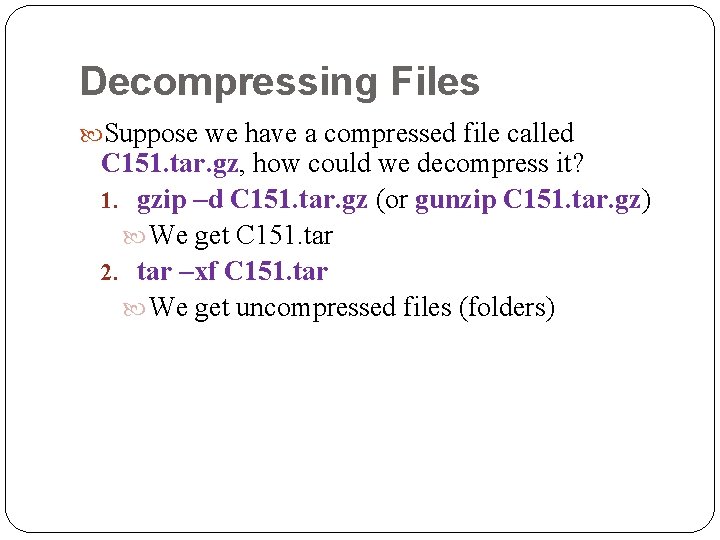 Decompressing Files

Suppose we have a compressed file called C151.tar.gz, how could we decompress it?

1. gzip –d C151.tar.gz (or gunzip C151.tar.gz)

We get C151.tar

2. tar –xf C151.tar

We get uncompressed files (folders)